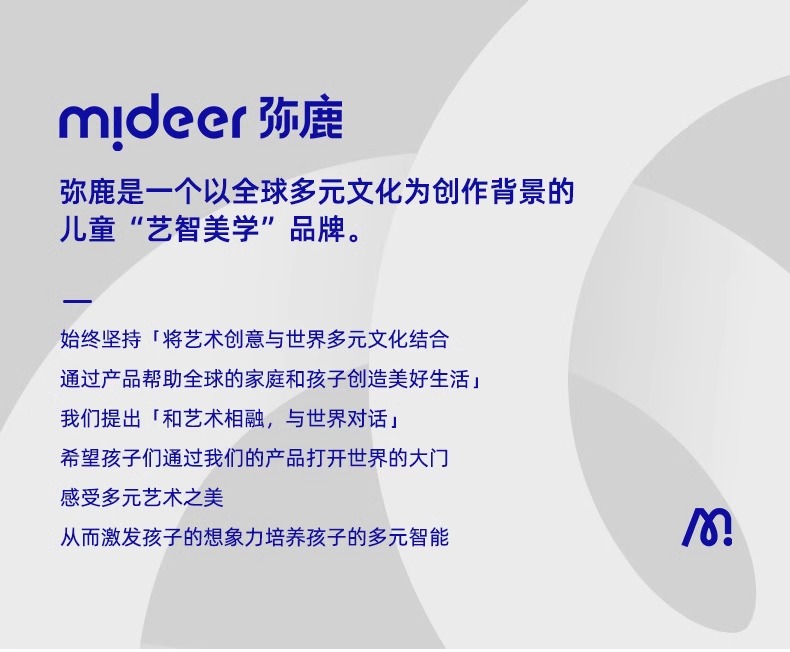 mideer 弥鹿

弥鹿是一个以全球多元文化为创作背景的儿童“艺智美学”品牌。

—

始终坚持「将艺术创意与世界多元文化结合
通过产品帮助全球的家庭和孩子创造美好生活」
我们提出「和艺术相融，与世界对话」
希望孩子们通过我们的产品打开世界的大门
感受多元艺术之美
从而激发孩子的想象力培养孩子的多元智能

M!